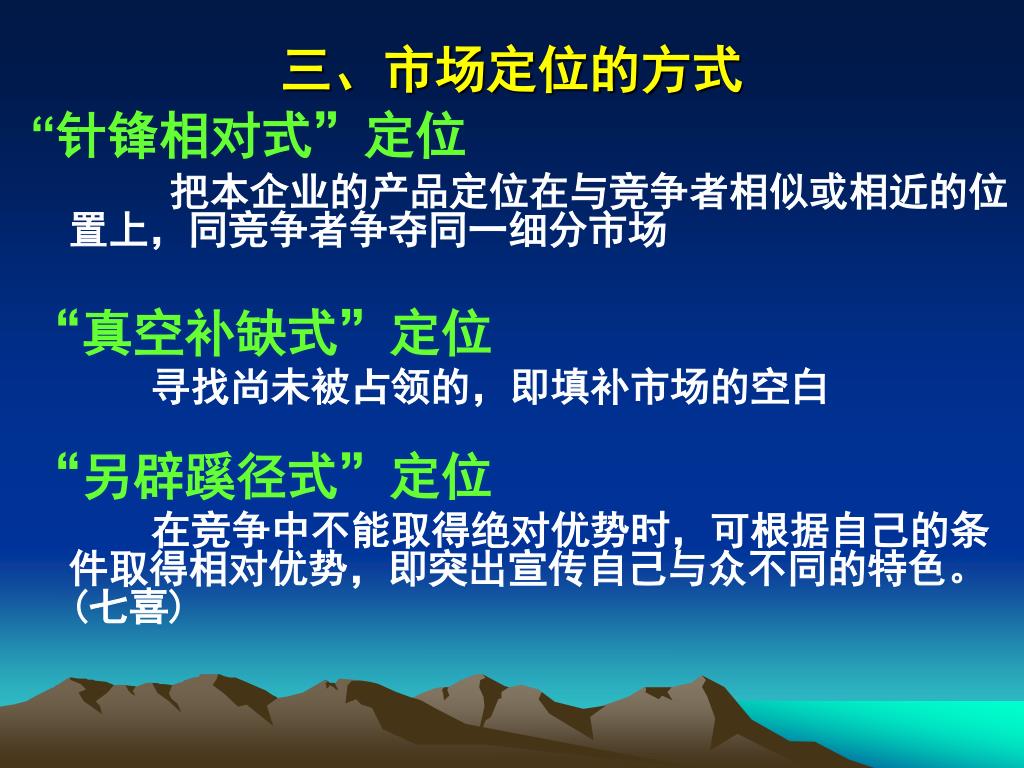 三、市场定位的方式

“针锋相对式”定位

把本企业的产品定位在与竞争者相似或相近的位置上，同竞争者争夺同一细分市场

“真空补缺式”定位

寻找尚未被占领的，即填补市场的空白

“另辟蹊径式”定位

在竞争中不能取得绝对优势时，可根据自己的条件取得相对优势，即突出宣传自己与众不同的特色。（七喜）